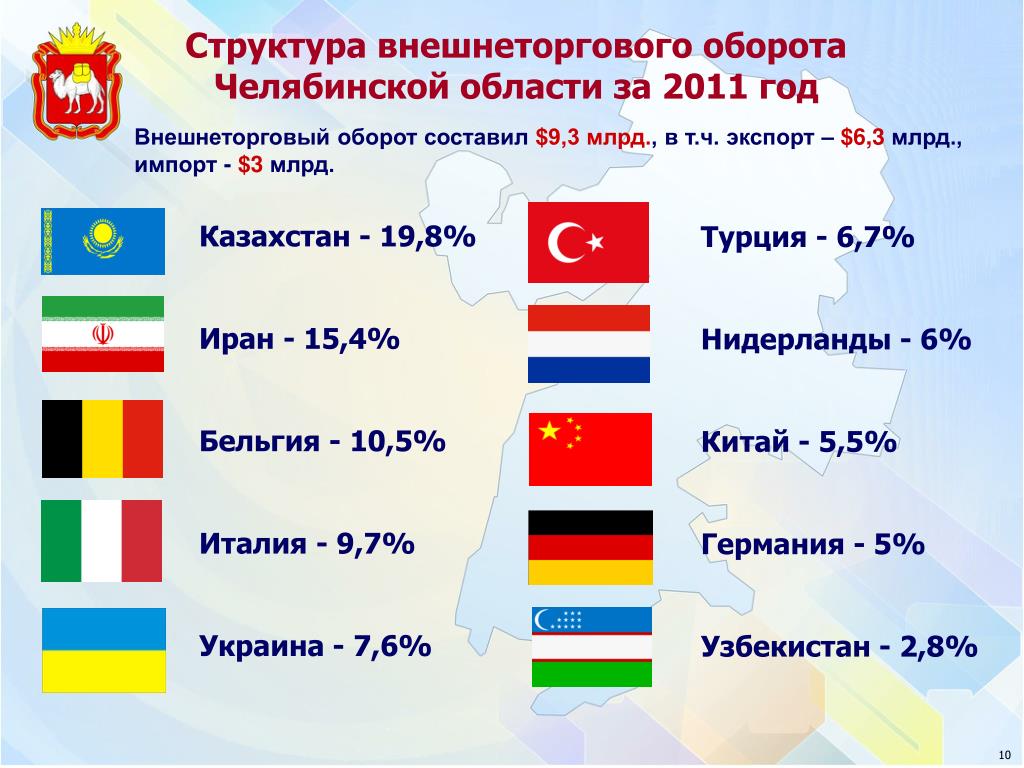 Структура внешнеторгового оборота Челябинской области за 2011 год

Внешнеторговый оборот составил $9,3 млрд., в т.ч. экспорт – $6,3 млрд., импорт - $3 млрд.

Казахстан - 19,8%

Иран - 15,4%

Бельгия - 10,5%

Италия - 9,7%

Украина - 7,6%

Турция - 6,7%

Нидерланды - 6%

Китай - 5,5%

Германия - 5%

Узбекистан - 2,8%

10